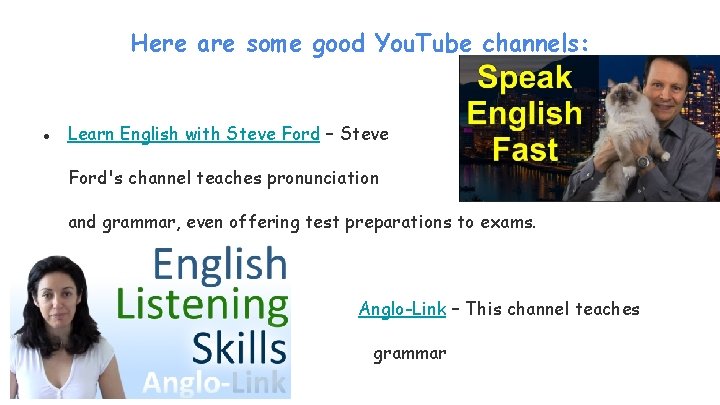 Here are some good YouTube channels:

Speak English Fast

• Learn English with Steve Ford – Steve Ford's channel teaches pronunciation and grammar, even offering test preparations to exams.

English Listening Skills Anglo-Link

Anglo-Link – This channel teaches grammar